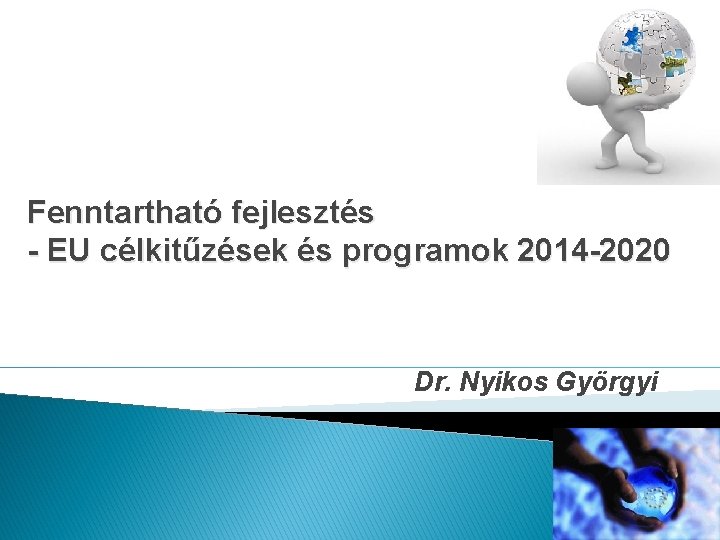 Fenntartható fejlesztés
- EU célkitűzések és programok 2014-2020

Dr. Nyikos Györgyi